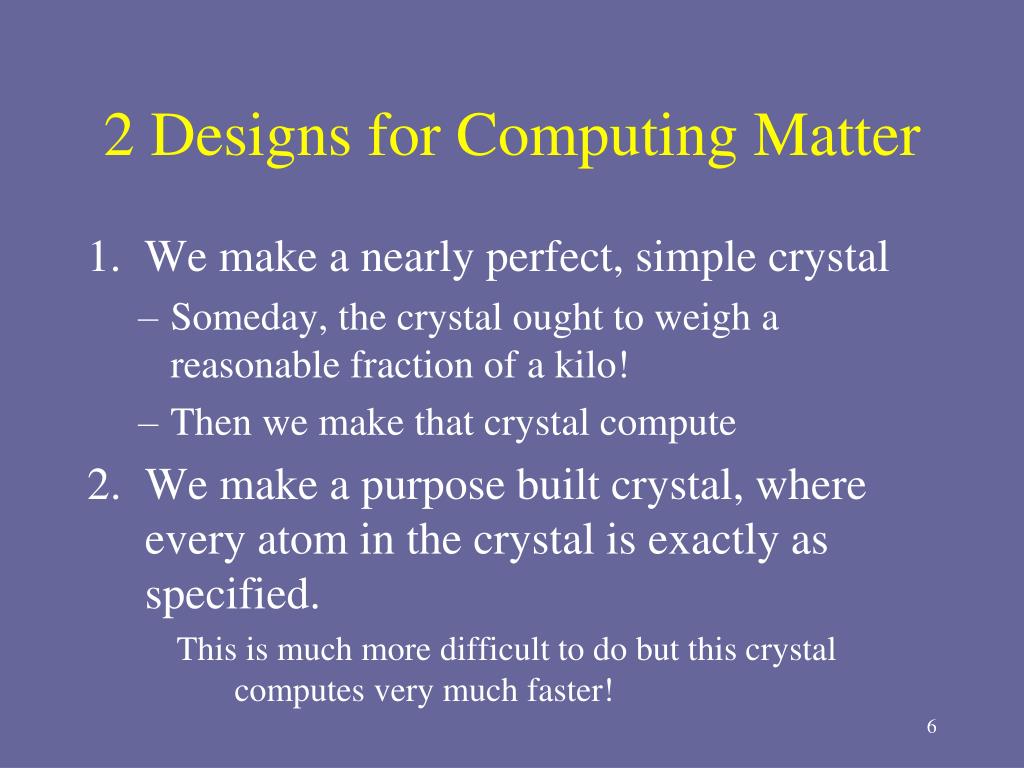 2 Designs for Computing Matter

1. We make a nearly perfect, simple crystal

– Someday, the crystal ought to weigh a reasonable fraction of a kilo!

– Then we make that crystal compute

2. We make a purpose built crystal, where every atom in the crystal is exactly as specified.

This is much more difficult to do but this crystal computes very much faster!

6